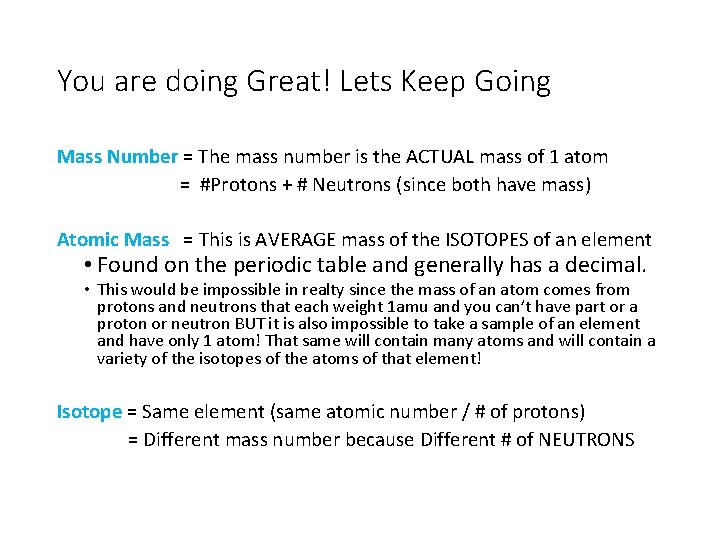 You are doing Great! Lets Keep Going

Mass Number = The mass number is the ACTUAL mass of 1 atom
= #Protons + # Neutrons (since both have mass)

Atomic Mass = This is AVERAGE mass of the ISOTOPES of an element

• Found on the periodic table and generally has a decimal.

• This would be impossible in realty since the mass of an atom comes from protons and neutrons that each weight 1amu and you can't have part or a proton or neutron BUT it is also impossible to take a sample of an element and have only 1 atom! That same will contain many atoms and will contain a variety of the isotopes of the atoms of that element!

Isotope = Same element (same atomic number / # of protons)
= Different mass number because Different # of NEUTRONS